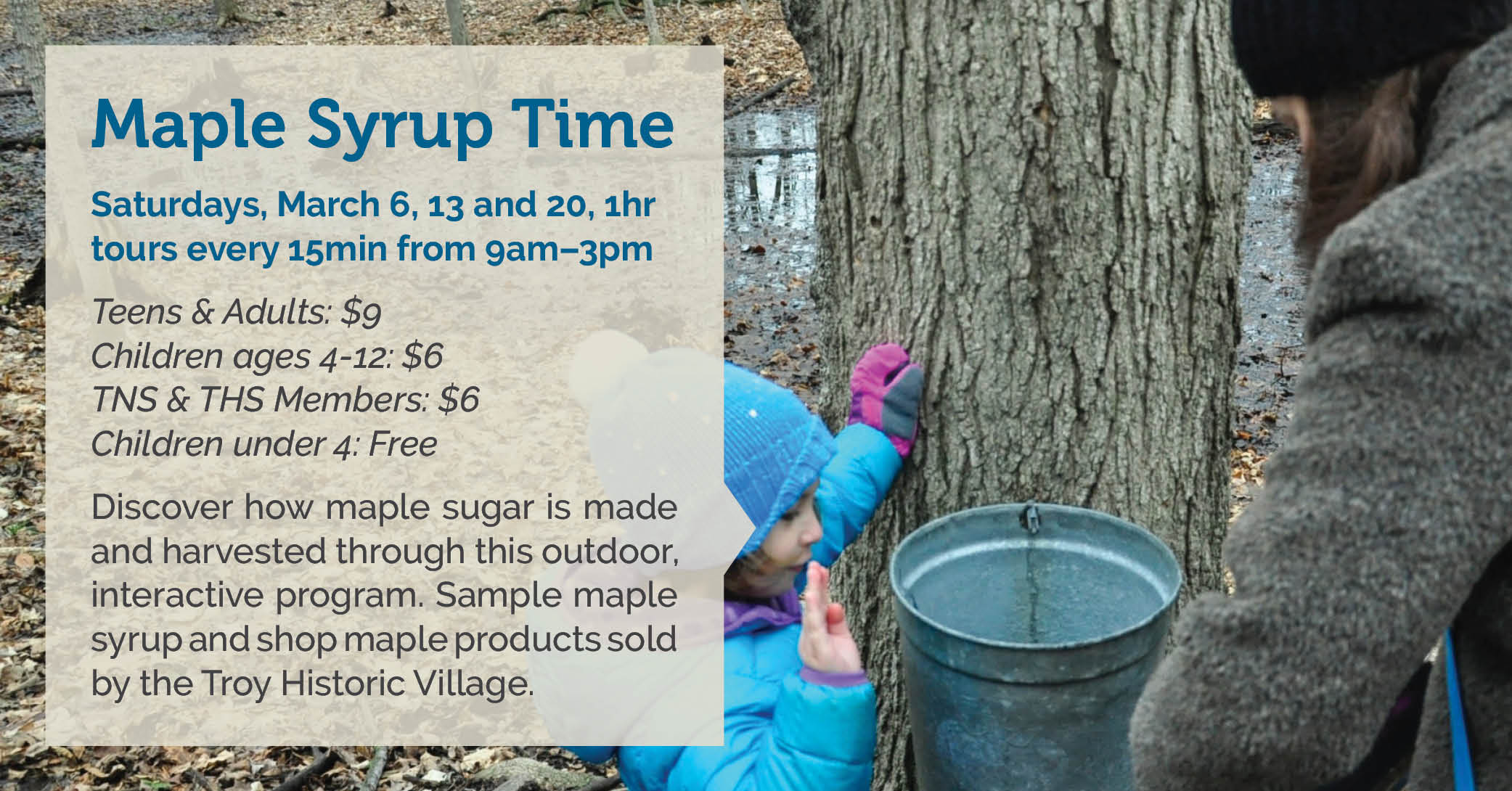 Maple Syrup Time

Saturdays, March 6, 13 and 20, 1hr tours every 15min from 9am–3pm

Teens & Adults: $9
Children ages 4-12: $6
TNS & THS Members: $6
Children under 4: Free

Discover how maple sugar is made and harvested through this outdoor, interactive program. Sample maple syrup and shop maple products sold by the Troy Historic Village.